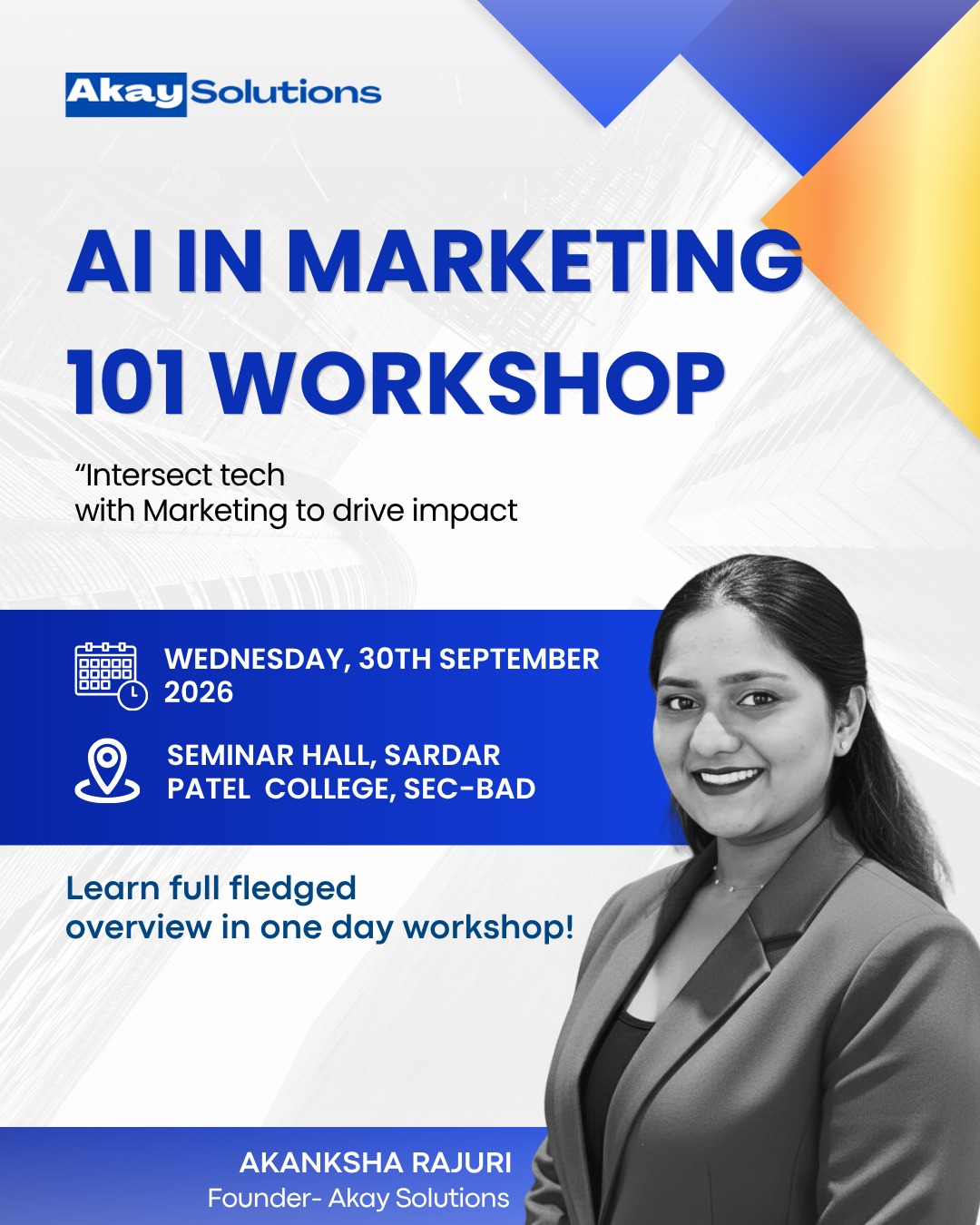 Akay Solutions

AI IN MARKETING 101 WORKSHOP

“Intersect tech with Marketing to drive impact

WEDNESDAY, 30TH SEPTEMBER 2026

SEMINAR HALL, SARDAR PATEL COLLEGE, SEC-BAD

Learn full fledged overview in one day workshop!

AKANKSHA RAJURI
Founder- Akay Solutions